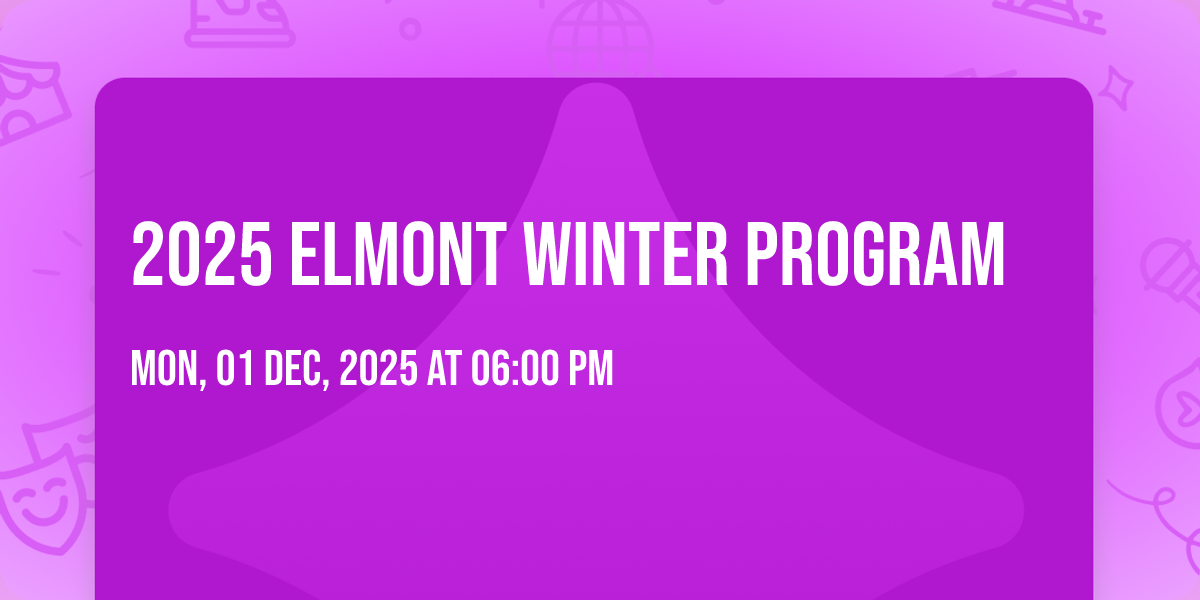 2025 ELMONT WINTER PROGRAM

MON, 01 DEC, 2025 AT 06:00 PM